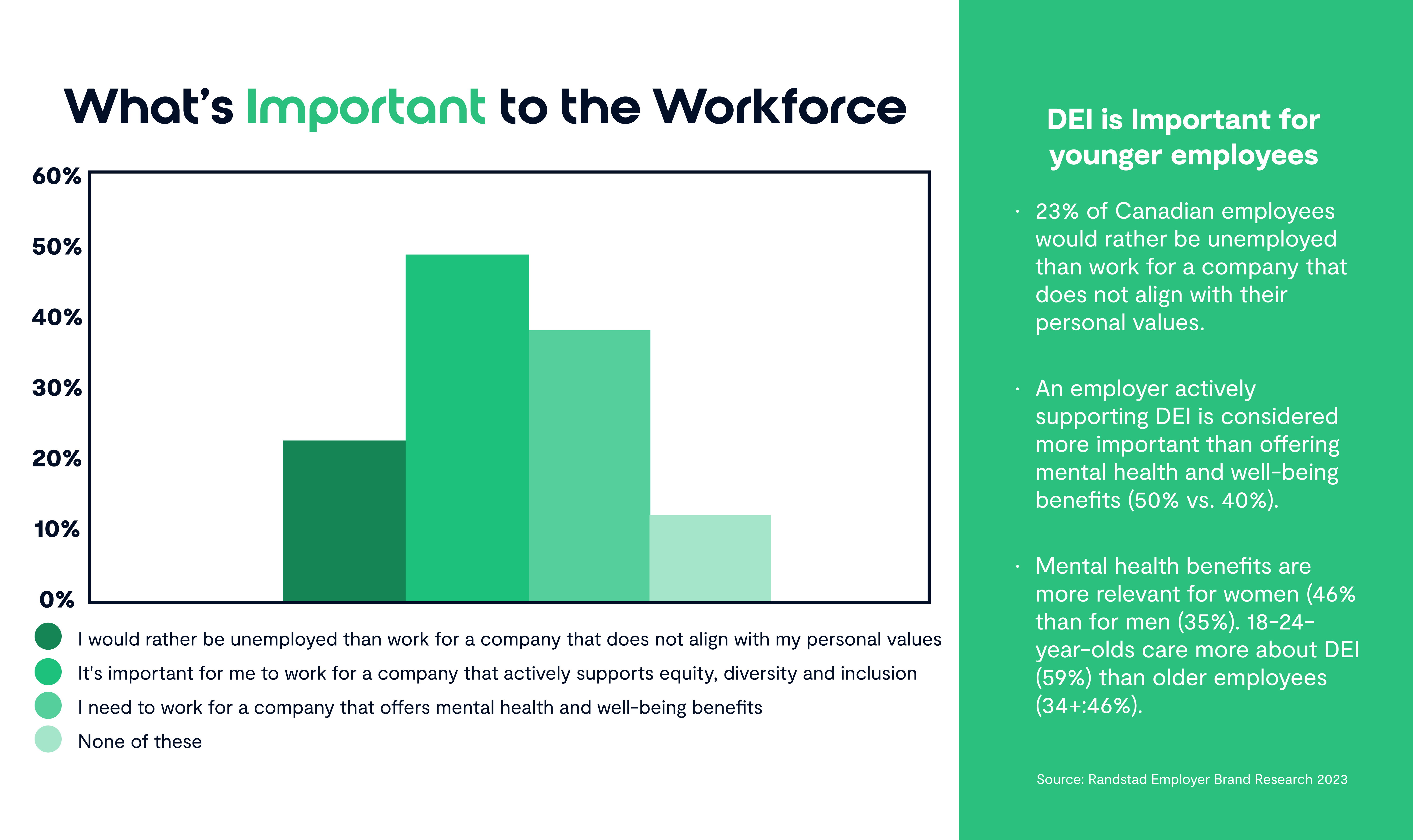 What's Important to the Workforce

60%
50%
40%
30%
20%
10%
0%

I would rather be unemployed than work for a company that does not align with my personal values
It's important for me to work for a company that actively supports equity, diversity and inclusion
I need to work for a company that offers mental health and well-being benefits
None of these

DEI is Important for younger employees

· 23% of Canadian employees would rather be unemployed than work for a company that does not align with their personal values.

· An employer actively supporting DEI is considered more important than offering mental health and well-being benefits (50% vs. 40%).

· Mental health benefits are more relevant for women (46% than for men (35%). 18-24-year-olds care more about DEI (59%) than older employees (34+:46%).

Source: Randstad Employer Brand Research 2023